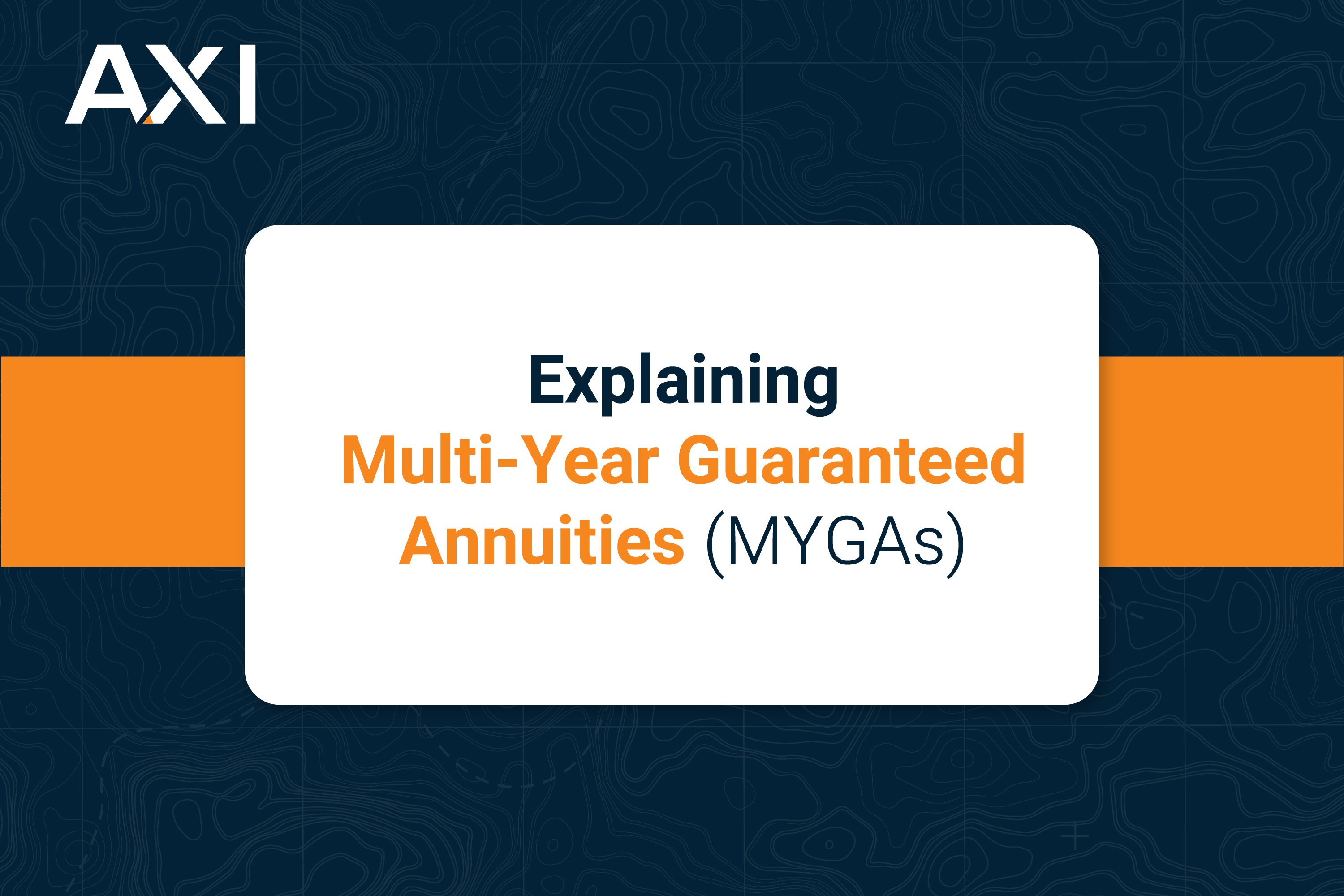 AXI

Explaining
Multi-Year Guaranteed Annuities (MYGAs)